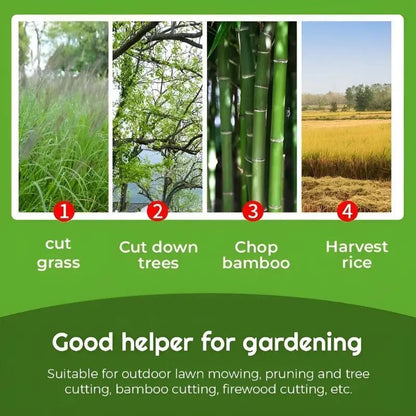 1
cut grass

2
Cut down trees

3
Chop bamboo

4
Harvest rice

Good helper for gardening

Suitable for outdoor lawn mowing, pruning and tree cutting, bamboo cutting, firewood cutting, etc.